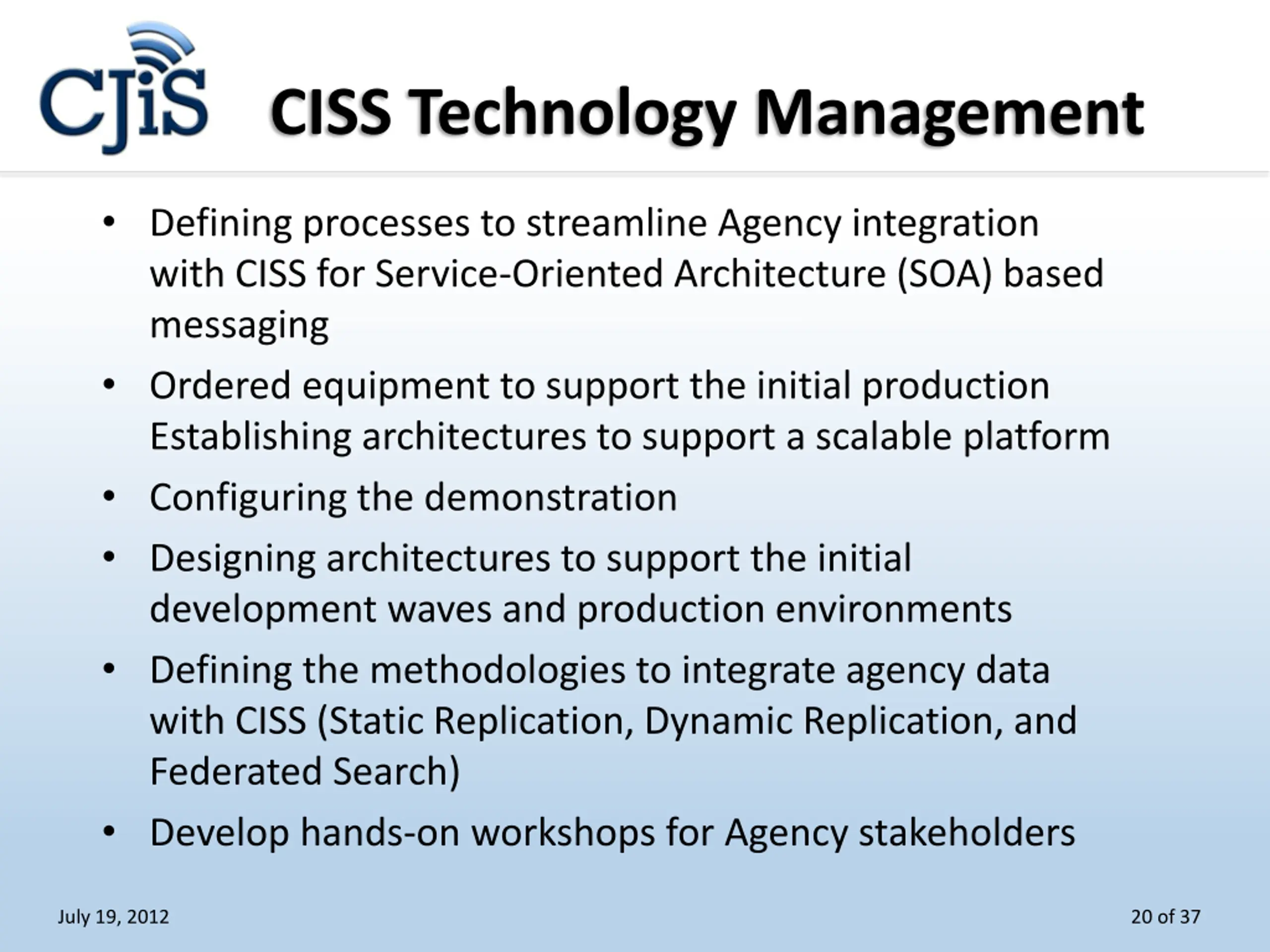 CJiS

CISS Technology Management

• Defining processes to streamline Agency integration with CISS for Service-Oriented Architecture (SOA) based messaging
• Ordered equipment to support the initial production Establishing architectures to support a scalable platform
• Configuring the demonstration
• Designing architectures to support the initial development waves and production environments
• Defining the methodologies to integrate agency data with CISS (Static Replication, Dynamic Replication, and Federated Search)
• Develop hands-on workshops for Agency stakeholders

July 19, 2012

20 of 37